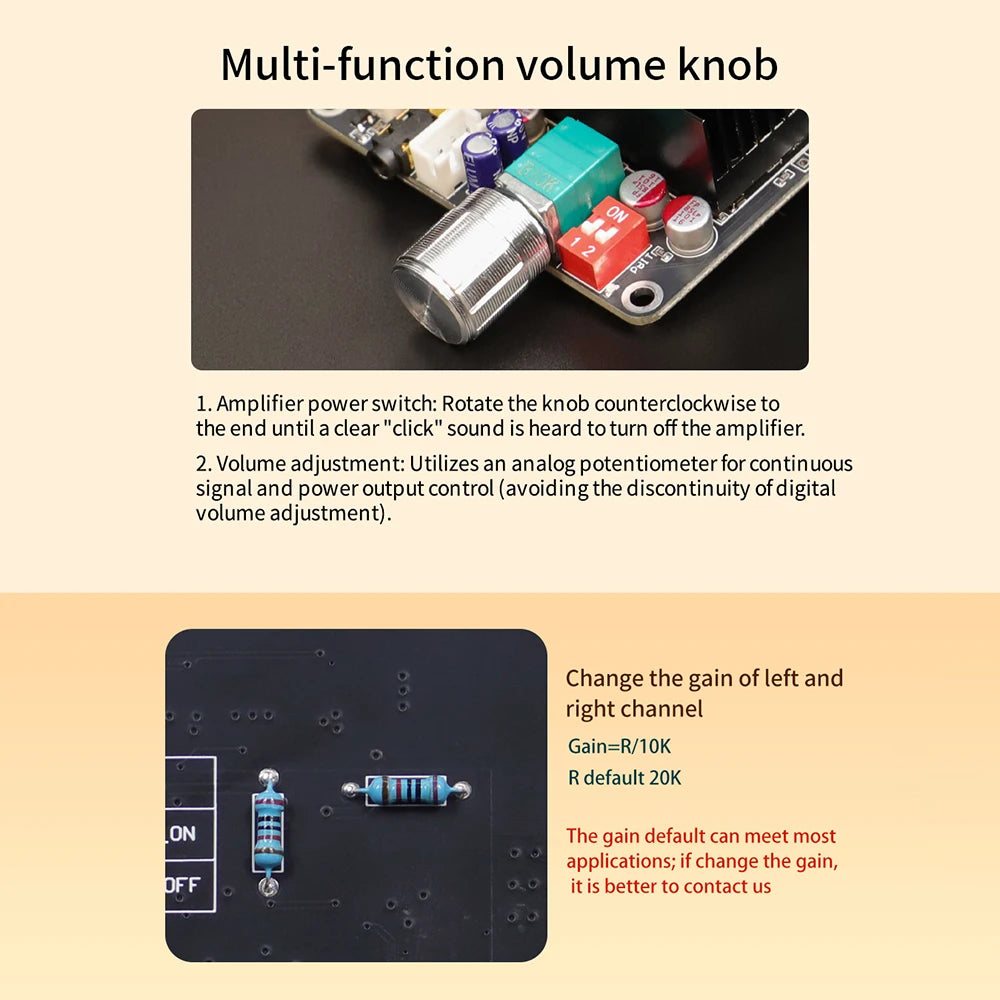 Multi-function volume knob

ON
1 2

1. Amplifier power switch: Rotate the knob counterclockwise to the end until a clear "click" sound is heard to turn off the amplifier.

2. Volume adjustment: Utilizes an analog potentiometer for continuous signal and power output control (avoiding the discontinuity of digital volume adjustment).

ON
OFF

Change the gain of left and right channel

Gain=R/10K

R default 20K

The gain default can meet most applications; if change the gain, it is better to contact us